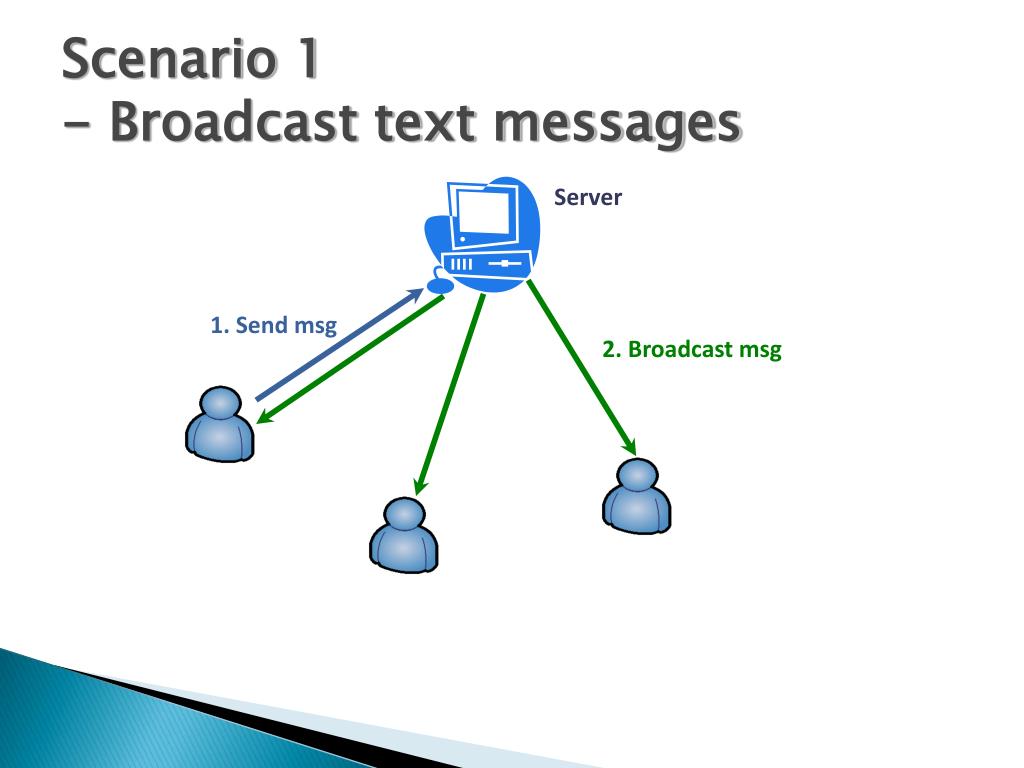 Scenario 1
– Broadcast text messages

Server

1. Send msg

2. Broadcast msg